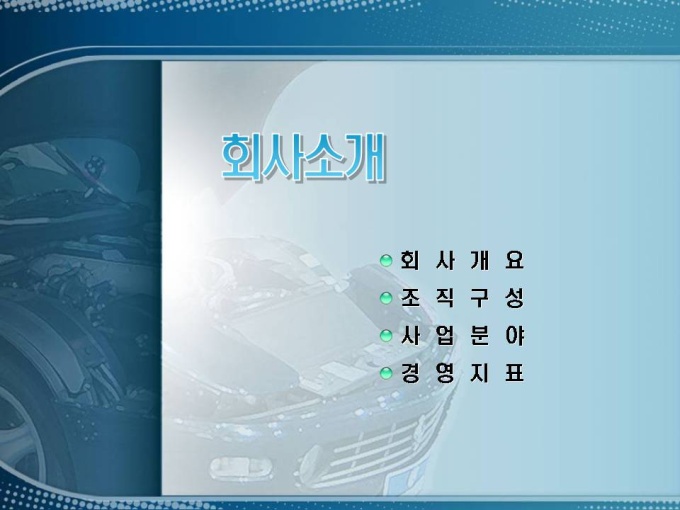 회사소개

회 사 개 요
조 직 구 성
사 업 분 야
경 영 지 표